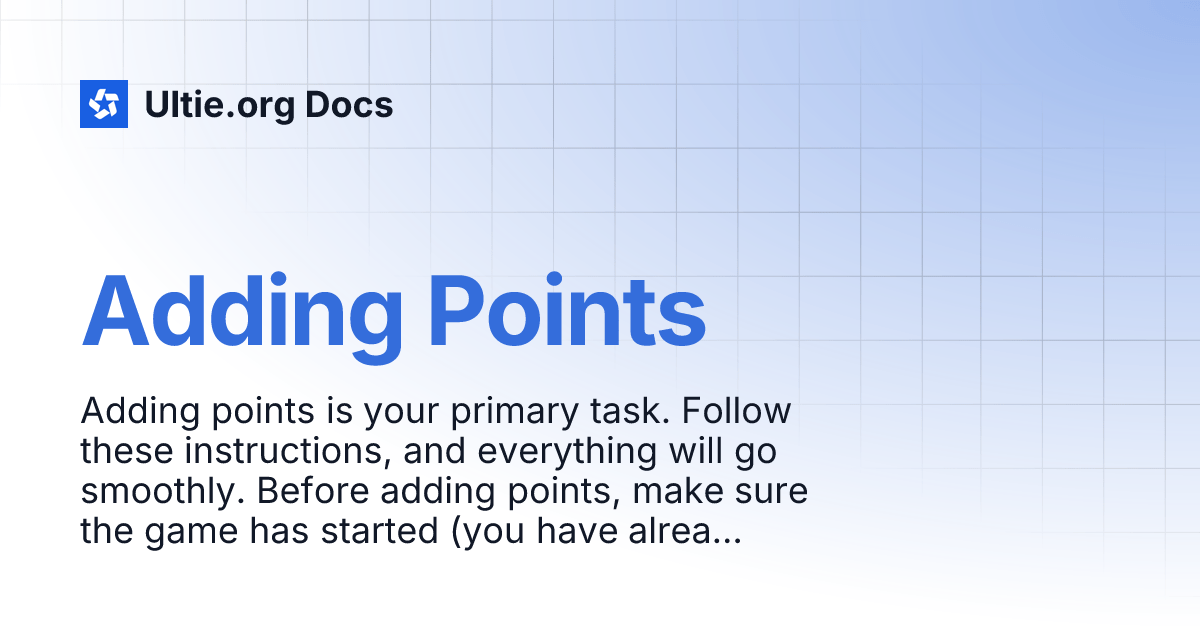 Ultie.org Docs

Adding Points

Adding points is your primary task. Follow these instructions, and everything will go smoothly. Before adding points, make sure the game has started (you have alrea...